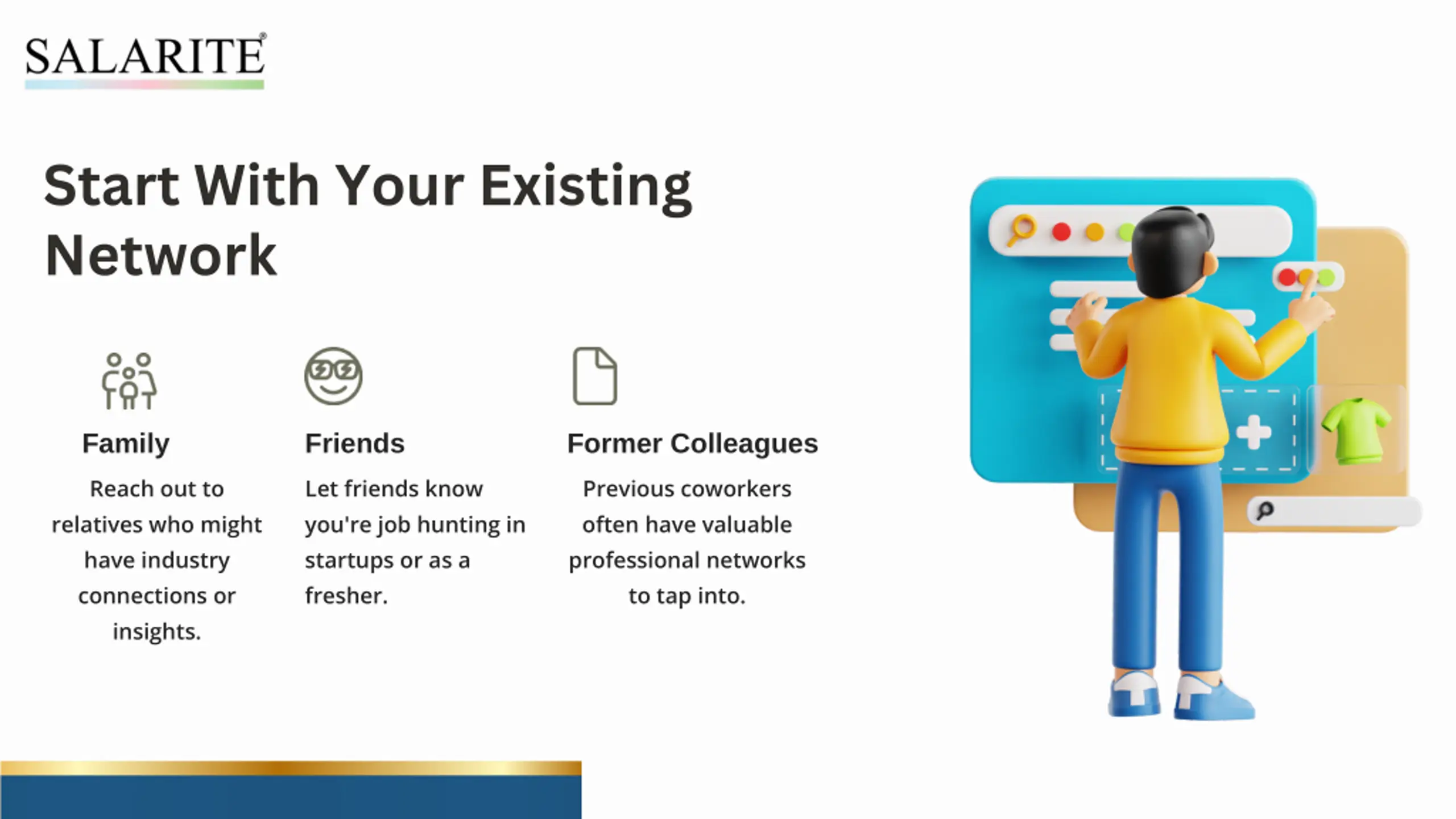 SALARITE®

Start With Your Existing Network

Family

Reach out to relatives who might have industry connections or insights.

Friends

Let friends know you're job hunting in startups or as a fresher.

Former Colleagues

Previous coworkers often have valuable professional networks to tap into.